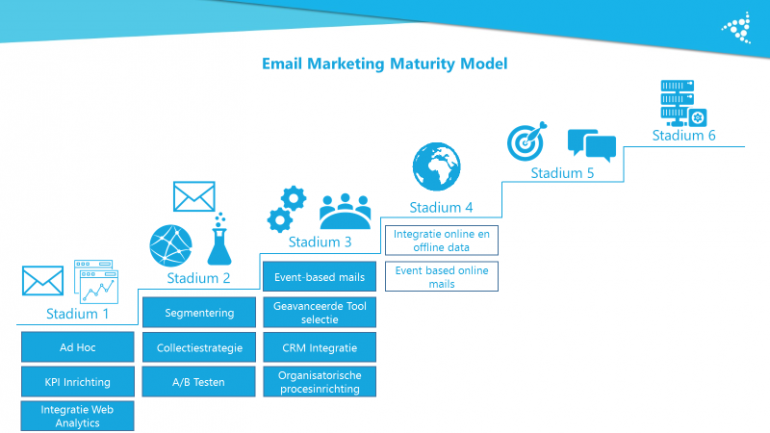 Email Marketing Maturity Model

Stadium 1

Ad Hoc

KPI Inrichting

Integratie Web Analytics

Stadium 2

Segmentering

Collectiestrategie

A/B Testen

Stadium 3

Event-based mails

Geavanceerde Tool selectie

CRM Integratie

Organisatorische procesinrichting

Stadium 4

Integratie online en offline data

Event based online mails

Stadium 5

Stadium 6